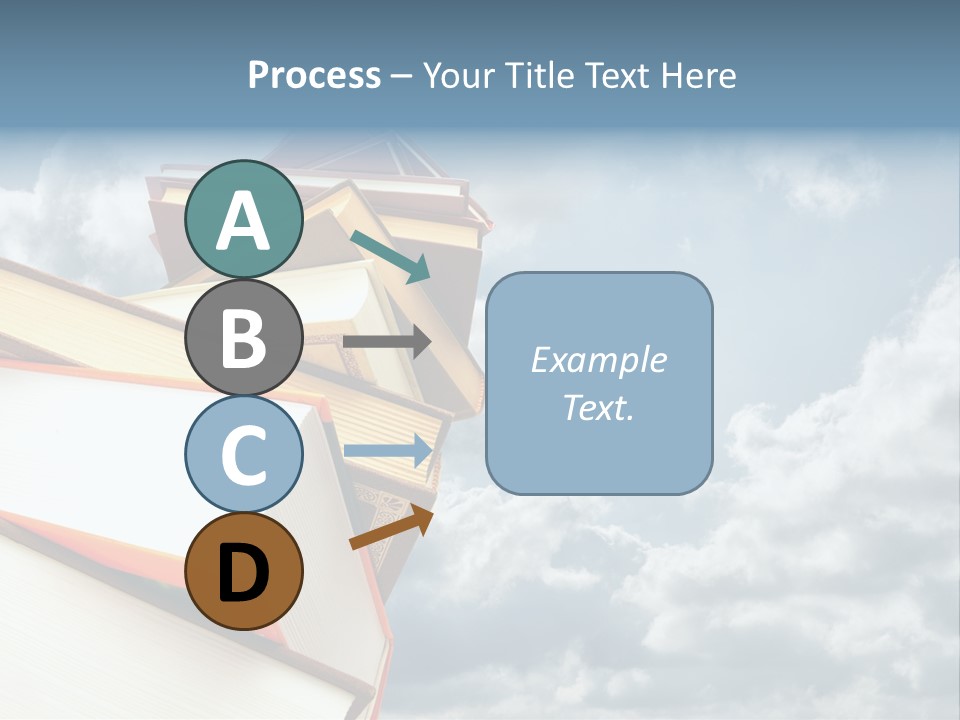 Process – Your Title Text Here

A

B

C

D

Example Text.